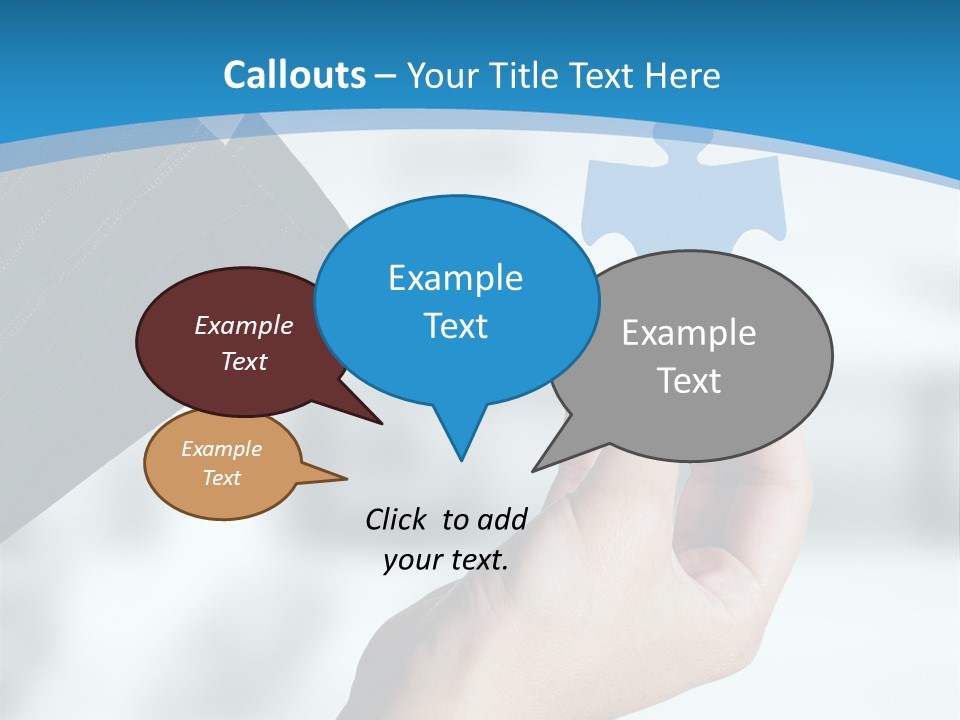 Callouts – Your Title Text Here

Example Text

Example Text

Example Text

Example Text

Click to add your text.